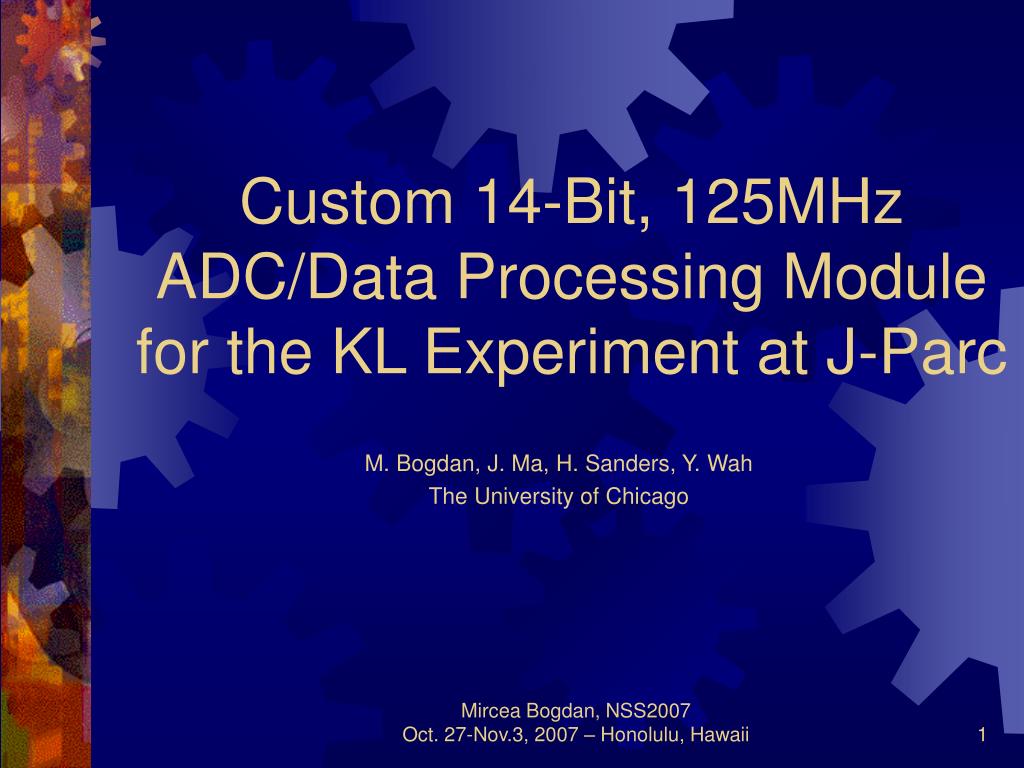 Custom 14-Bit, 125MHz ADC/Data Processing Module for the KL Experiment at J-Parc

M. Bogdan, J. Ma, H. Sanders, Y. Wah
The University of Chicago

Mircea Bogdan, NSS2007
Oct. 27-Nov.3, 2007 – Honolulu, Hawaii

1